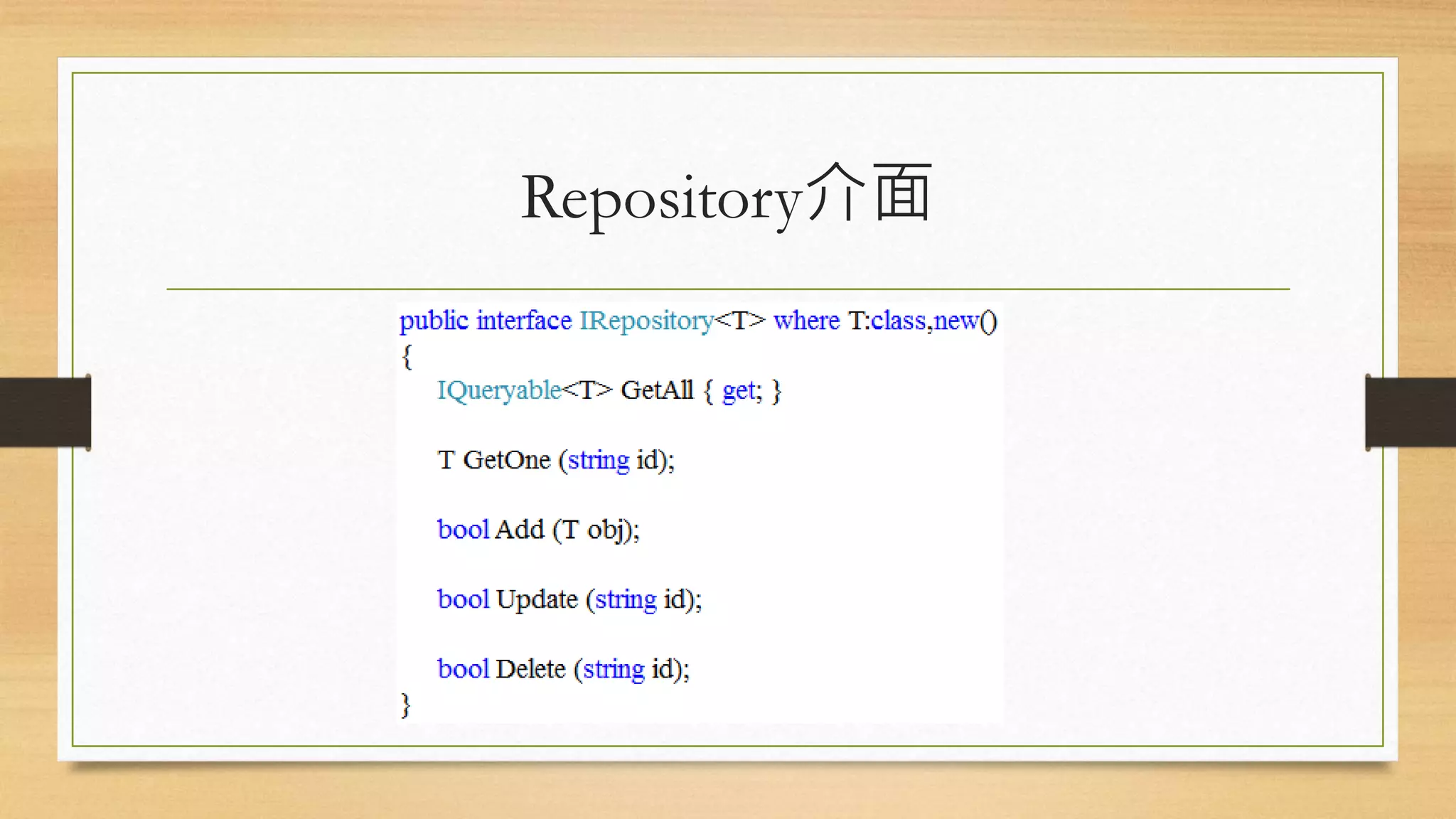 Repository介面

public interface IRepository<T> where T:class,new()
{
IQueryable<T> GetAll { get; }

T GetOne (string id);

bool Add (T obj);

bool Update (string id);

bool Delete (string id);
}